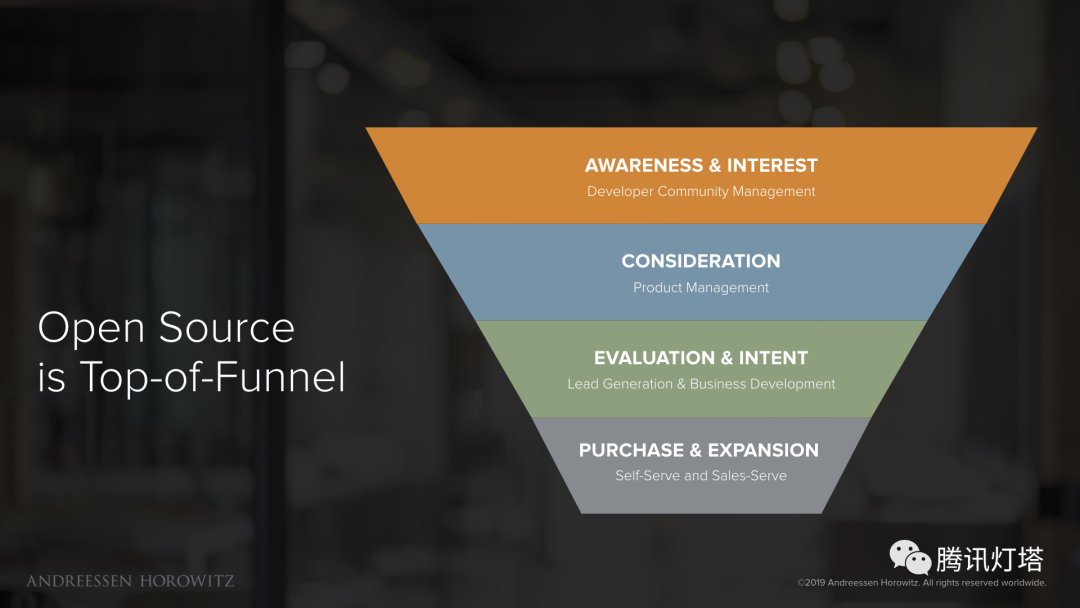 Open Source
is Top-of-Funnel

AWARENESS & INTEREST
Developer Community Management

CONSIDERATION
Product Management

EVALUATION & INTENT
Lead Generation & Business Development

PURCHASE & EXPANSION
Self-Serve and Sales-Serve

ANDREESSEN HOROWITZ

腾讯灯塔

©2019 Andreessen Horowitz. All rights reserved worldwide.